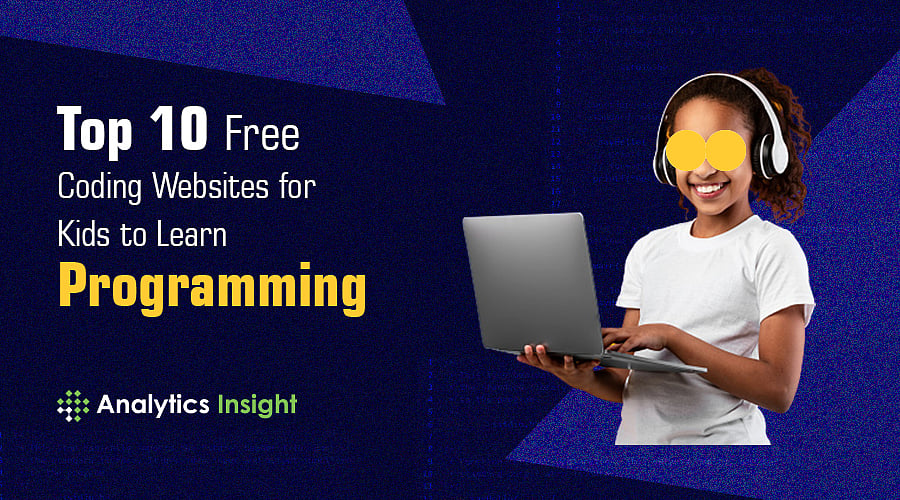 Top 10 Free
Coding Websites for
Kids to Learn
Programming

Analytics Insight